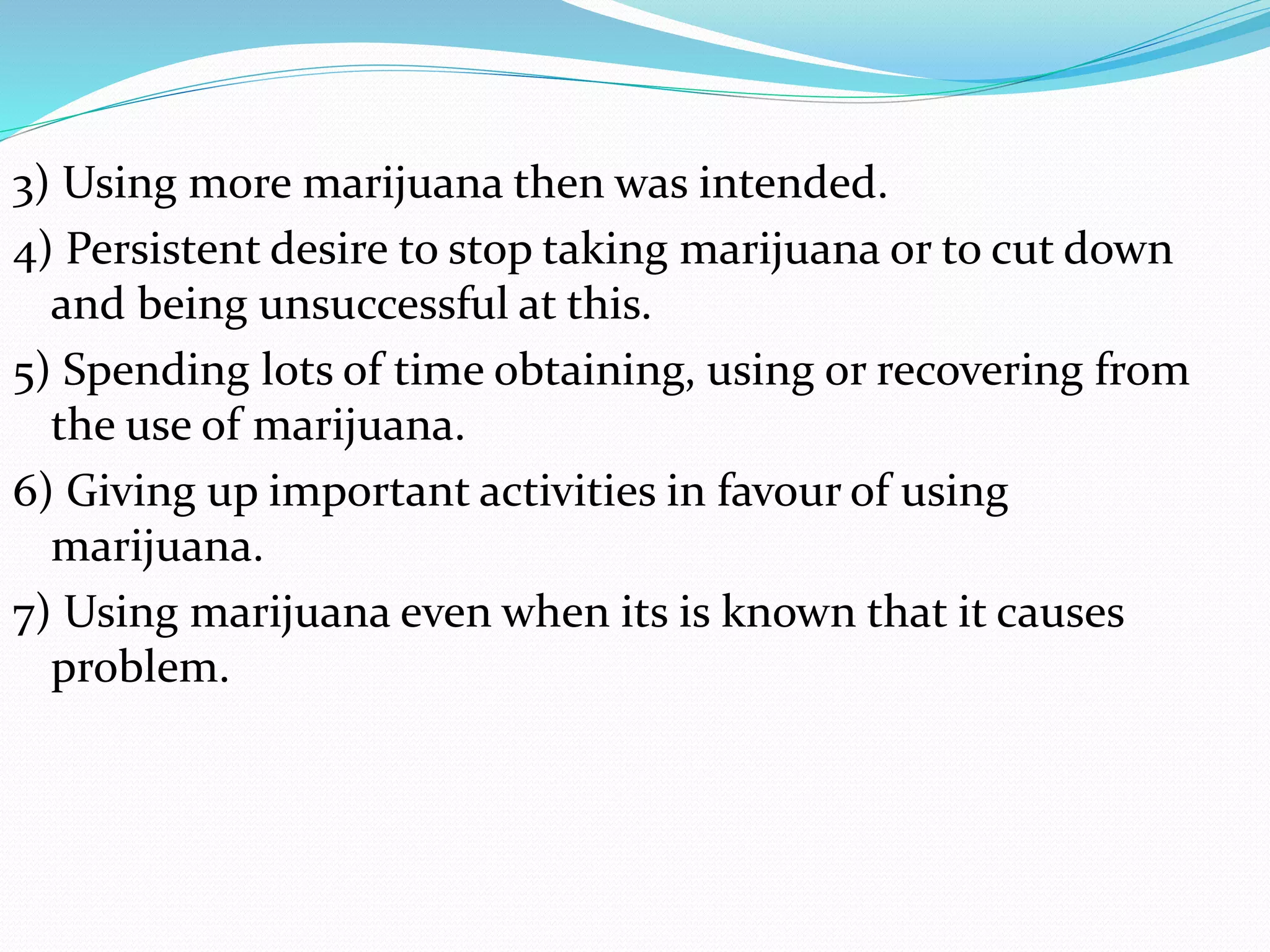 3) Using more marijuana then was intended.

4) Persistent desire to stop taking marijuana or to cut down and being unsuccessful at this.

5) Spending lots of time obtaining, using or recovering from the use of marijuana.

6) Giving up important activities in favour of using marijuana.

7) Using marijuana even when its is known that it causes problem.